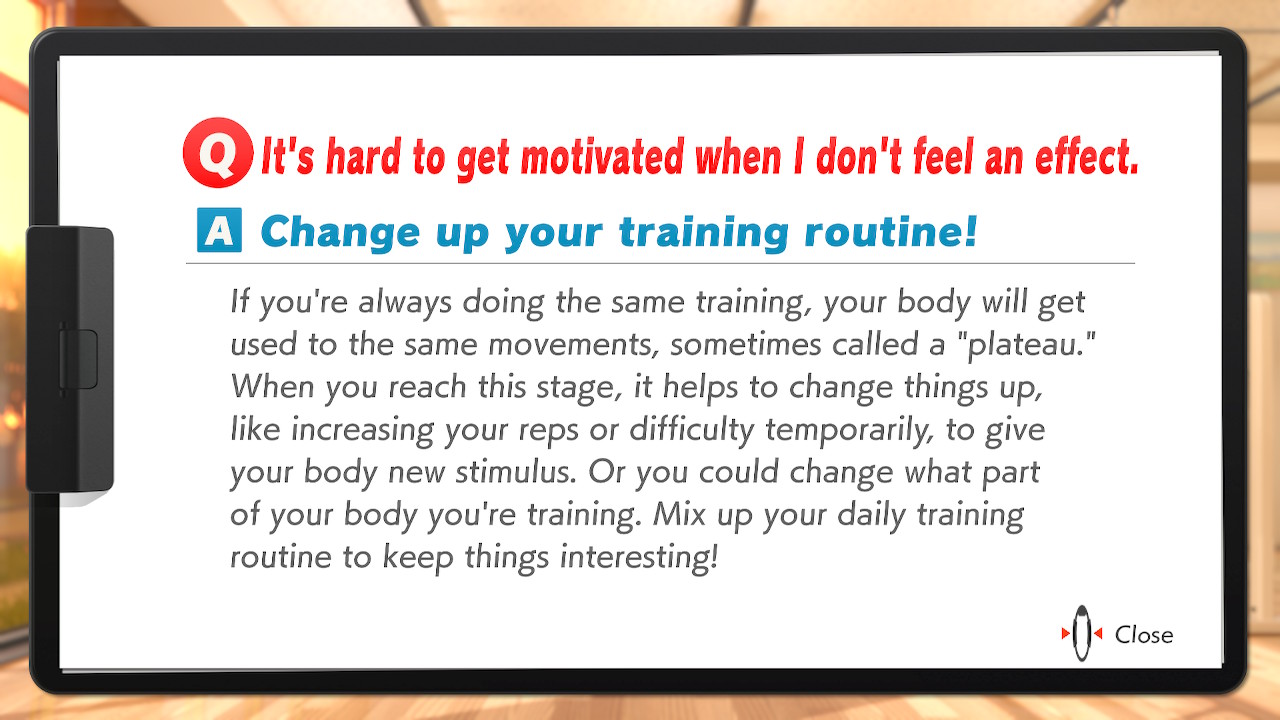 Q It's hard to get motivated when I don't feel an effect.

A Change up your training routine!

If you're always doing the same training, your body will get used to the same movements, sometimes called a "plateau." When you reach this stage, it helps to change things up, like increasing your reps or difficulty temporarily, to give your body new stimulus. Or you could change what part of your body you're training. Mix up your daily training routine to keep things interesting!

Close